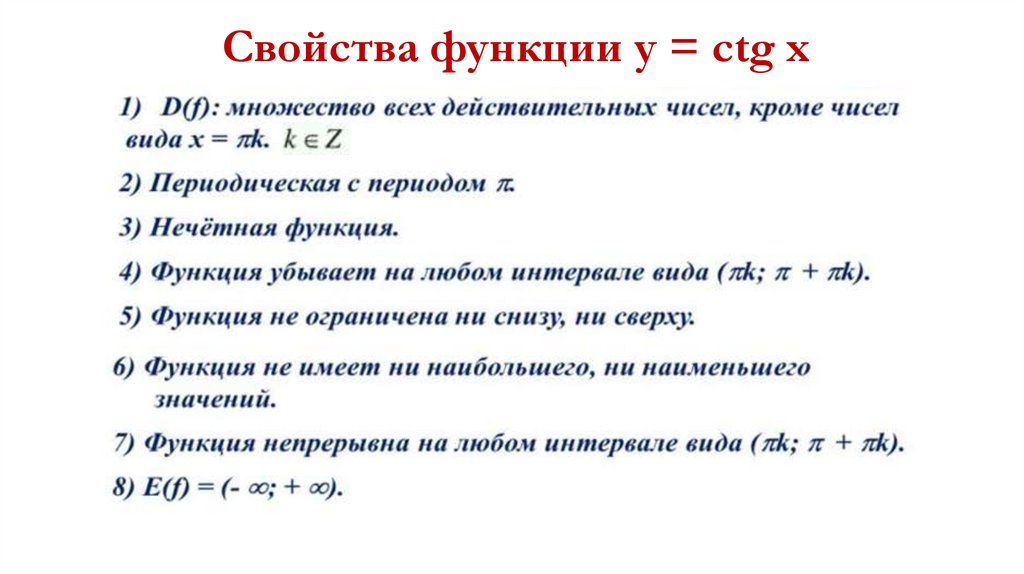 Свойства функции y = ctg x

1) D(f): множество всех действительных чисел, кроме чисел вида $x = \pi k$. $k \in Z$

2) Периодическая с периодом $\pi$.

3) Нечётная функция.

4) Функция убывает на любом интервале вида $(\pi k; \pi + \pi k)$.

5) Функция не ограничена ни снизу, ни сверху.

6) Функция не имеет ни наибольшего, ни наименьшего значений.

7) Функция непрерывна на любом интервале вида $(\pi k; \pi + \pi k)$.

8) $E(f) = (-\infty; +\infty)$.